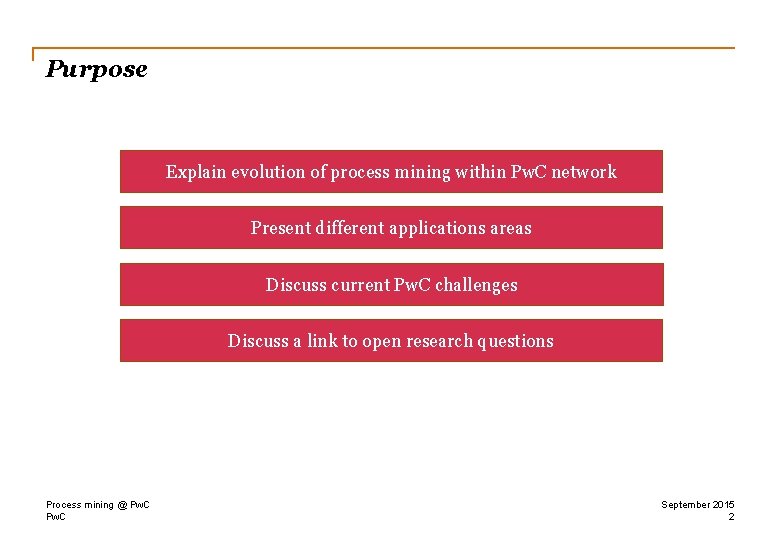 Purpose

Explain evolution of process mining within PwC network

Present different applications areas

Discuss current PwC challenges

Discuss a link to open research questions

Process mining @ PwC
PwC

September 2015
2